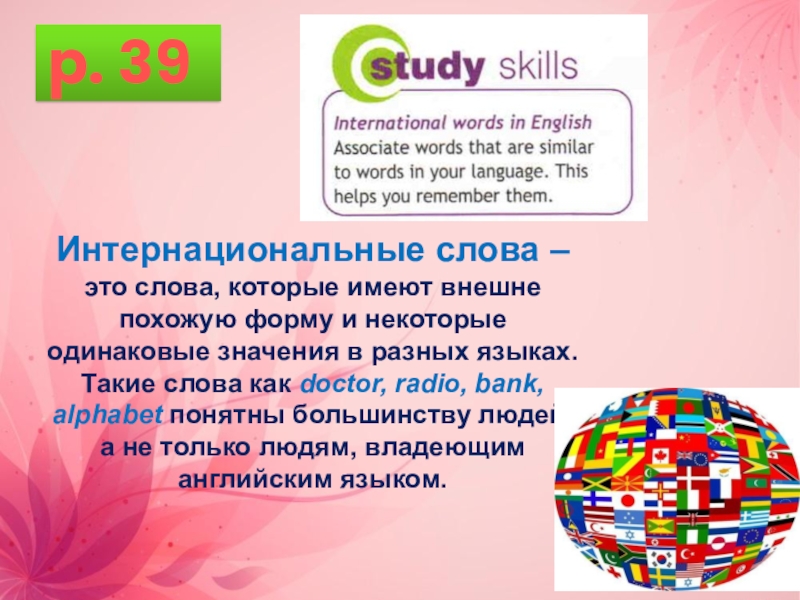 p. 39

study skills

International words in English
Associate words that are similar to words in your language. This helps you remember them.

Интернациональные слова – это слова, которые имеют внешне похожую форму и некоторые одинаковые значения в разных языках. Такие слова как doctor, radio, bank, alphabet понятны большинству людей, а не только людям, владеющим английским языком.